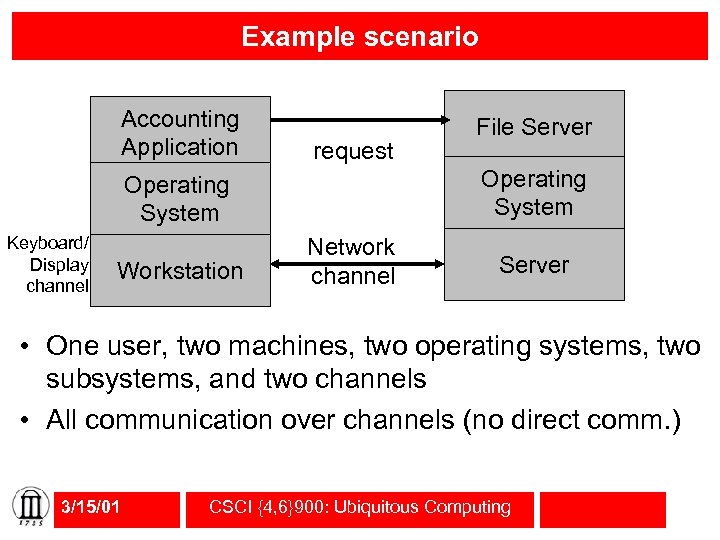 Example scenario

Accounting Application

Operating System

Keyboard/ Display channel

Workstation

request

Network channel

File Server

Operating System

Server

• One user, two machines, two operating systems, two subsystems, and two channels

• All communication over channels (no direct comm.)

1785

3/15/01

CSCI {4,6}900: Ubiquitous Computing